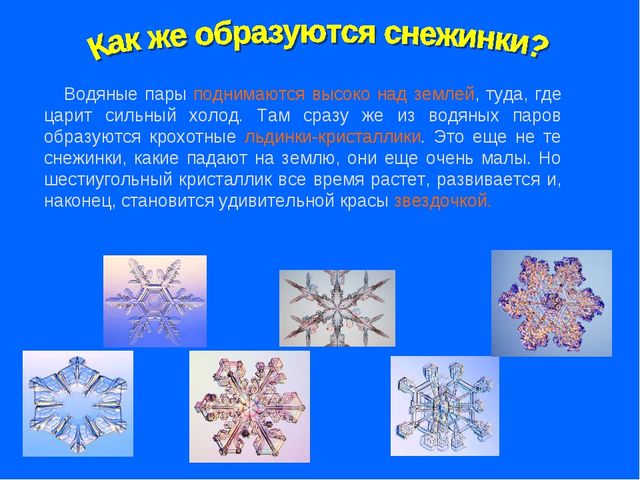 Как же образуются снежинки?

Водяные пары поднимаются высоко над землей, туда, где царит сильный холод. Там сразу же из водяных паров образуются крохотные льдинки-кристаллики. Это еще не те снежинки, какие падают на землю, они еще очень малы. Но шестиугольный кристаллик все время растет, развивается и, наконец, становится удивительной красы звездочкой.